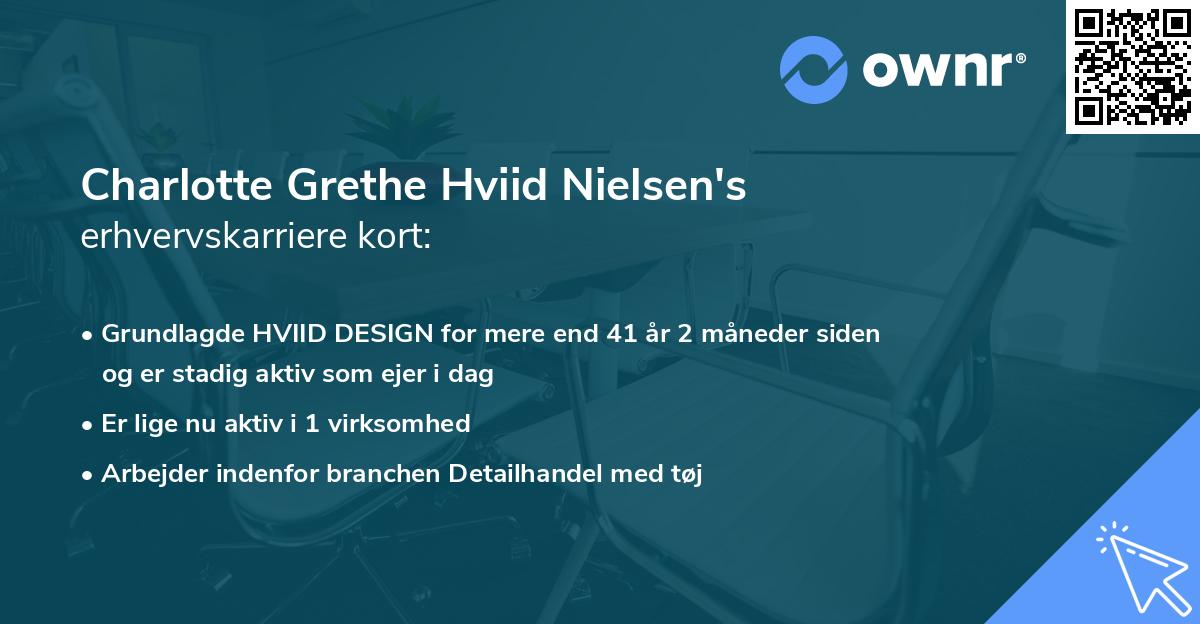 ownr®

Charlotte Grethe Hviid Nielsen's erhvervskarriere kort:

• Grundlagde HVIID DESIGN for mere end 41 år 2 måneder siden og er stadig aktiv som ejer i dag

• Er lige nu aktiv i 1 virksomhed

• Arbejder indenfor branchen Detailhandel med tøj